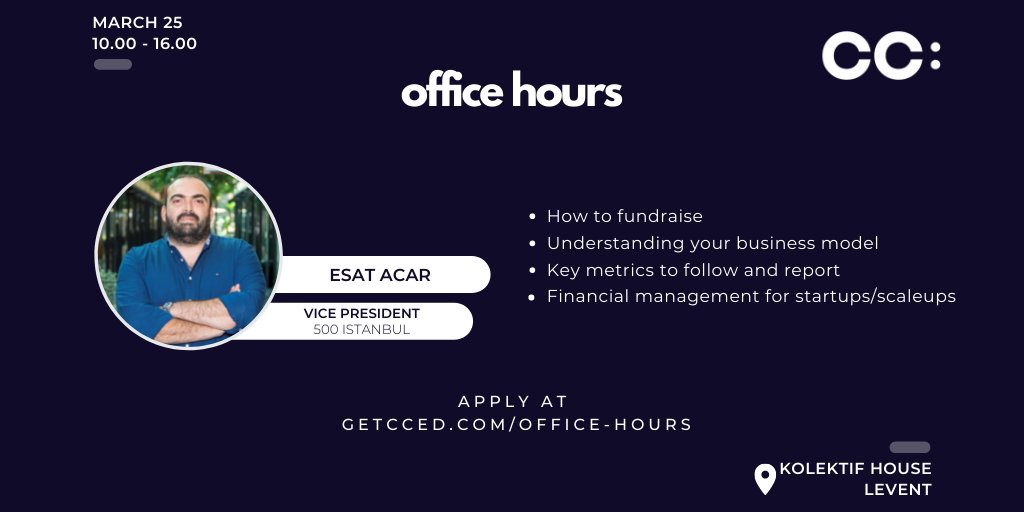 MARCH 25
10.00 - 16.00

CC:

office hours

ESAT ACAR

VICE PRESIDENT
500 ISTANBUL

- How to fundraise
- Understanding your business model
- Key metrics to follow and report
- Financial management for startups/scaleups

APPLY AT
GETCCED.COM/OFFICE-HOURS

KOLEKTIF HOUSE
LEVENT